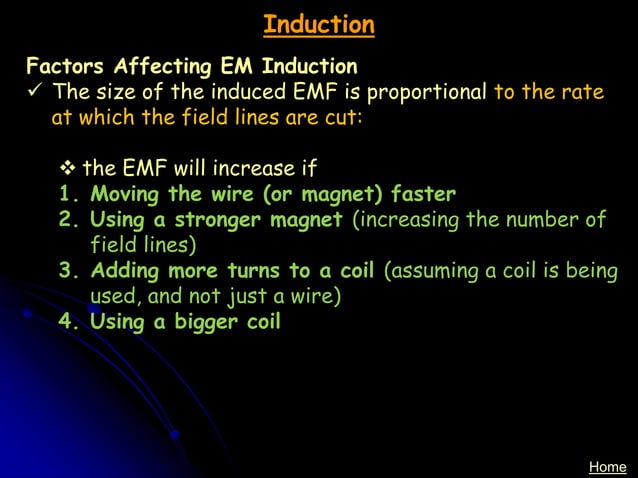 Induction

Factors Affecting EM Induction

✓ The size of the induced EMF is proportional to the rate at which the field lines are cut:

❖ the EMF will increase if

1. Moving the wire (or magnet) faster
2. Using a stronger magnet (increasing the number of field lines)
3. Adding more turns to a coil (assuming a coil is being used, and not just a wire)
4. Using a bigger coil

Home